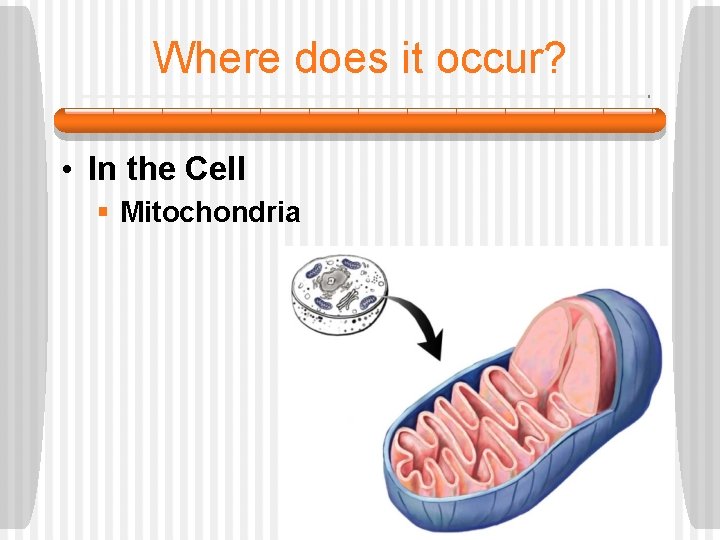 Where does it occur?

• In the Cell
  ▪ Mitochondria